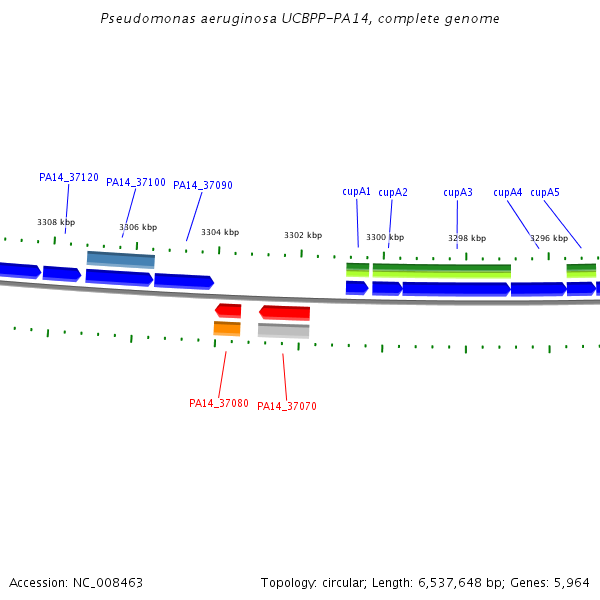 Pseudomonas aeruginosa UCBPP-PA14, complete genome

PA14_37120
PA14_37100
PA14_37090
cupA1
cupA2
cupA3
cupA4
cupA5

3308 kbp
3306 kbp
3304 kbp
3302 kbp
3300 kbp
3298 kbp
3296 kbp

PA14_37080
PA14_37070

Accession: NC_008463

Topology: circular; Length: 6,537,648 bp; Genes: 5,964